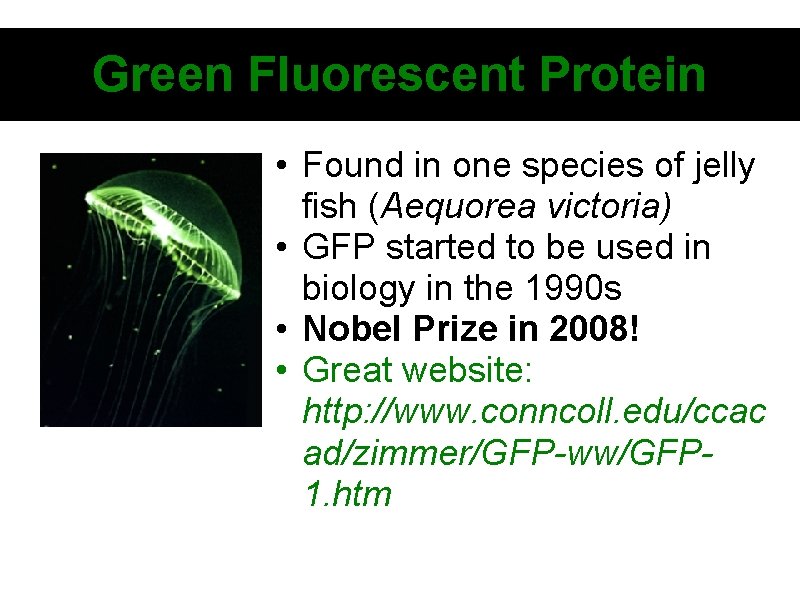 Green Fluorescent Protein

• Found in one species of jelly fish (Aequorea victoria)
• GFP started to be used in biology in the 1990s
• Nobel Prize in 2008!
• Great website: http://www.conncoll.edu/ccacad/zimmer/GFP-ww/GFP-1.htm